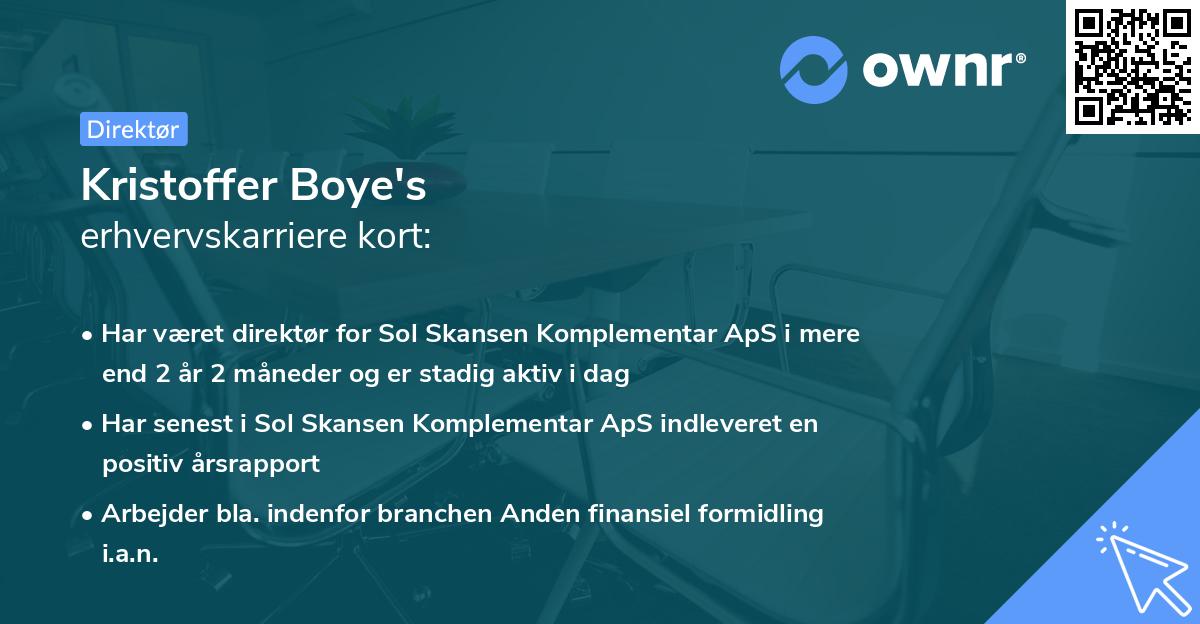 ownr®

Direktør

Kristoffer Boye's
erhvervskarriere kort:

• Har været direktør for Sol Skansen Komplementar ApS i mere end 2 år 2 måneder og er stadig aktiv i dag

• Har senest i Sol Skansen Komplementar ApS indleveret en positiv årsrapport

• Arbejder bla. indenfor branchen Anden finansiel formidling i.a.n.